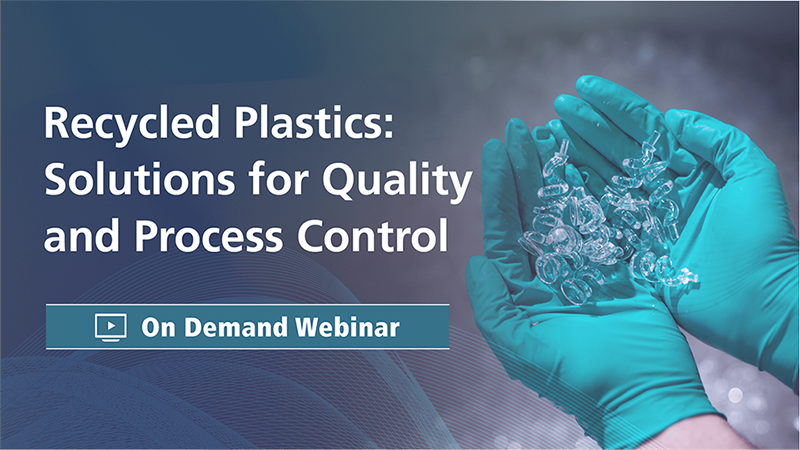 Recycled Plastics: Solutions for Quality and Process Control

On Demand Webinar